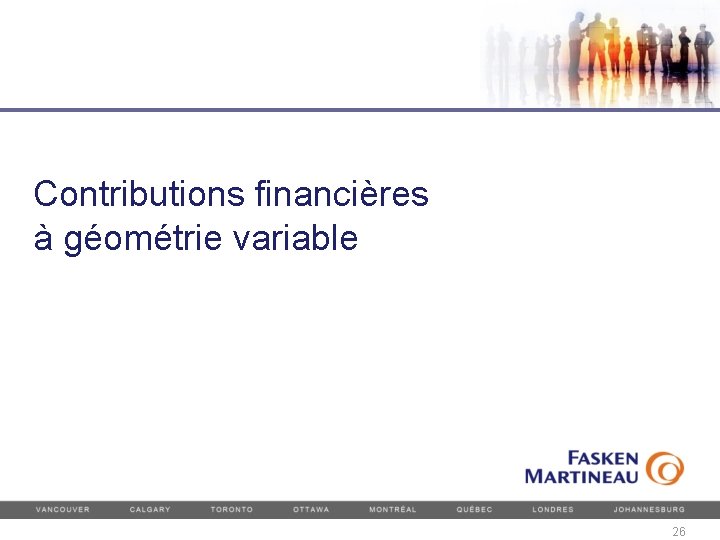 Contributions financières à géométrie variable

FASKEN MARTINEAU

VANCOUVER CALGARY TORONTO OTTAWA MONTRÉAL QUÉBEC LONDRES JOHANNESBURG

26